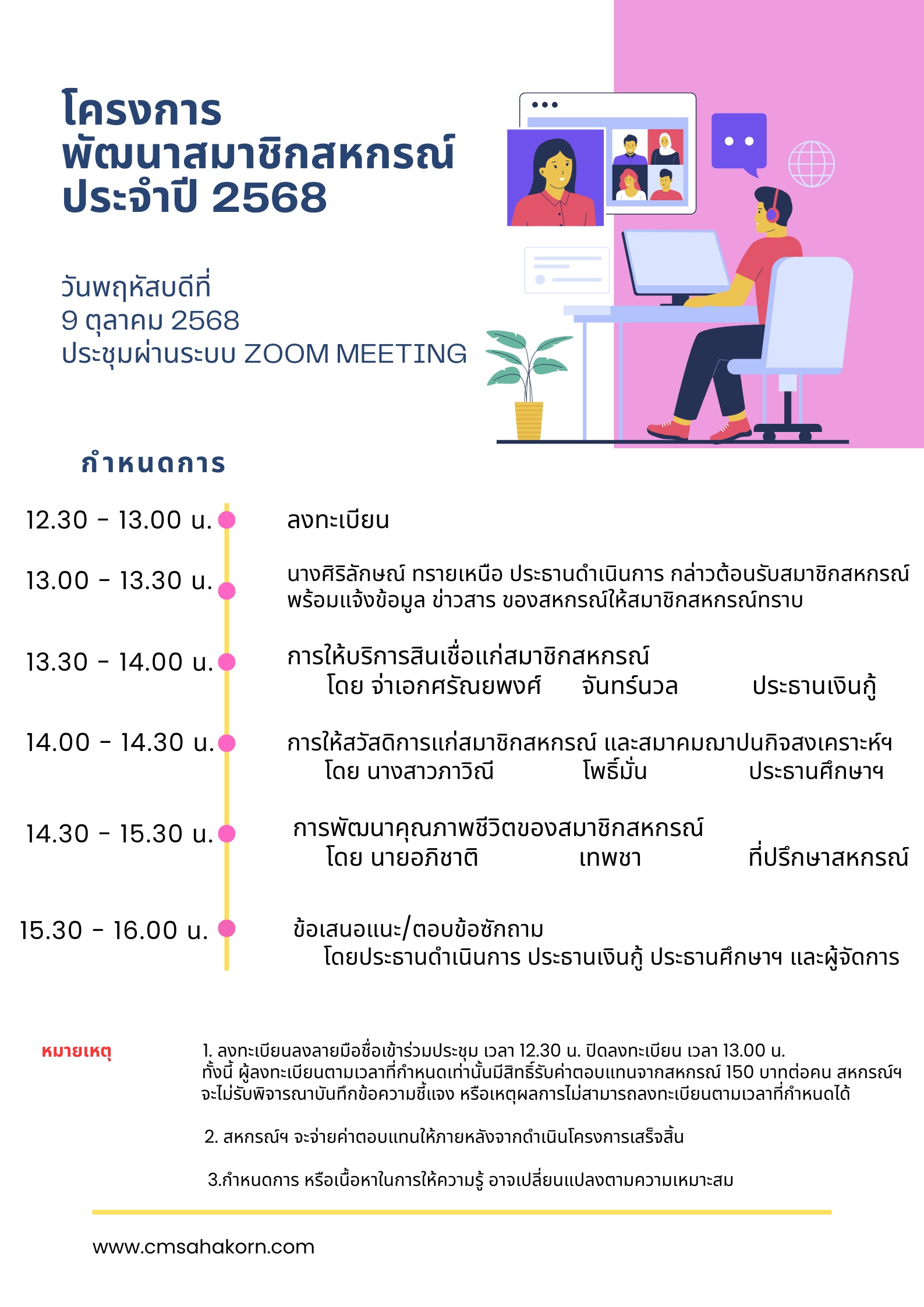 โครงการ
พัฒนาสมาชิกสหกรณ์
ประจำปี 2568

วันพฤหัสบดีที่
9 ตุลาคม 2568
ประชุมผ่านระบบ ZOOM MEETING

กำหนดการ

12.30 - 13.00 น. ลงทะเบียน

13.00 - 13.30 น. นางศิริลักษณ์ ทรายเหนือ ประธานดำเนินการ กล่าวต้อนรับสมาชิกสหกรณ์ พร้อมแจ้งข้อมูล ข่าวสาร ของสหกรณ์ให้สมาชิกสหกรณ์ทราบ

13.30 - 14.00 น. การให้บริการสินเชื่อแก่สมาชิกสหกรณ์
โดย จ่าเอกศรัณยพงศ์ จันทร์นวล ประธานเงินกู้

14.00 - 14.30 น. การให้สวัสดิการแก่สมาชิกสหกรณ์ และสมาคมฌาปนกิจสงเคราะห์ฯ
โดย นางสาวภาวิณี โพธิ์มั่น ประธานศึกษาฯ

14.30 - 15.30 น. การพัฒนาคุณภาพชีวิตของสมาชิกสหกรณ์
โดย นายอภิชาติ เทพชา ที่ปรึกษาสหกรณ์

15.30 - 16.00 น. ข้อเสนอแนะ/ตอบข้อซักถาม
โดยประธานดำเนินการ ประธานเงินกู้ ประธานศึกษาฯ และผู้จัดการ

หมายเหตุ

1. ลงทะเบียนลงลายมือชื่อเข้าร่วมประชุม เวลา 12.30 น. ปิดลงทะเบียน เวลา 13.00 น. ทั้งนี้ ผู้ลงทะเบียนตามเวลาที่กำหนดเท่านั้นมีสิทธิ์รับค่าตอบแทนจากสหกรณ์ 150 บาทต่อคน สหกรณ์ฯ จะไม่รับพิจารณาบันทึกข้อความชี้แจง หรือเหตุผลการไม่สามารถลงทะเบียนตามเวลาที่กำหนดได้

2. สหกรณ์ฯ จะจ่ายค่าตอบแทนให้ภายหลังจากดำเนินโครงการเสร็จสิ้น

3.กำหนดการ หรือเนื้อหาในการให้ความรู้ อาจเปลี่ยนแปลงตามความเหมาะสม

www.cmsahakorn.com